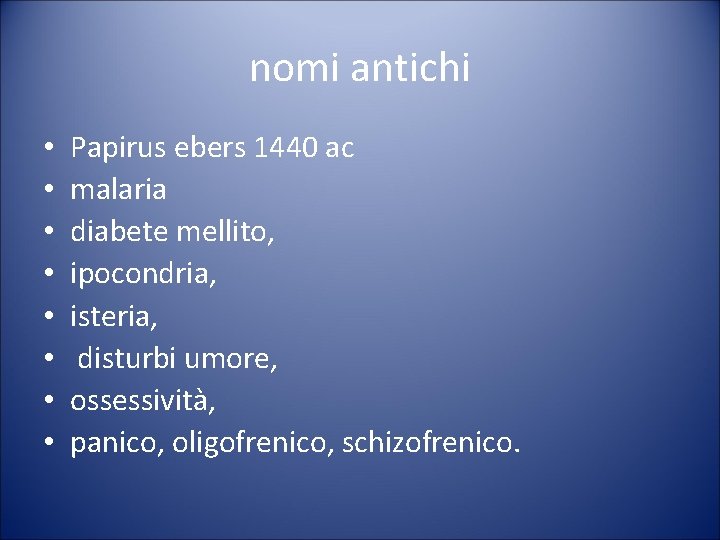 nomi antichi

• Papirus ebers 1440 ac
• malaria
• diabete mellito,
• ipocondria,
• isteria,
• disturbi umore,
• ossessività,
• panico, oligofrenico, schizofrenico.